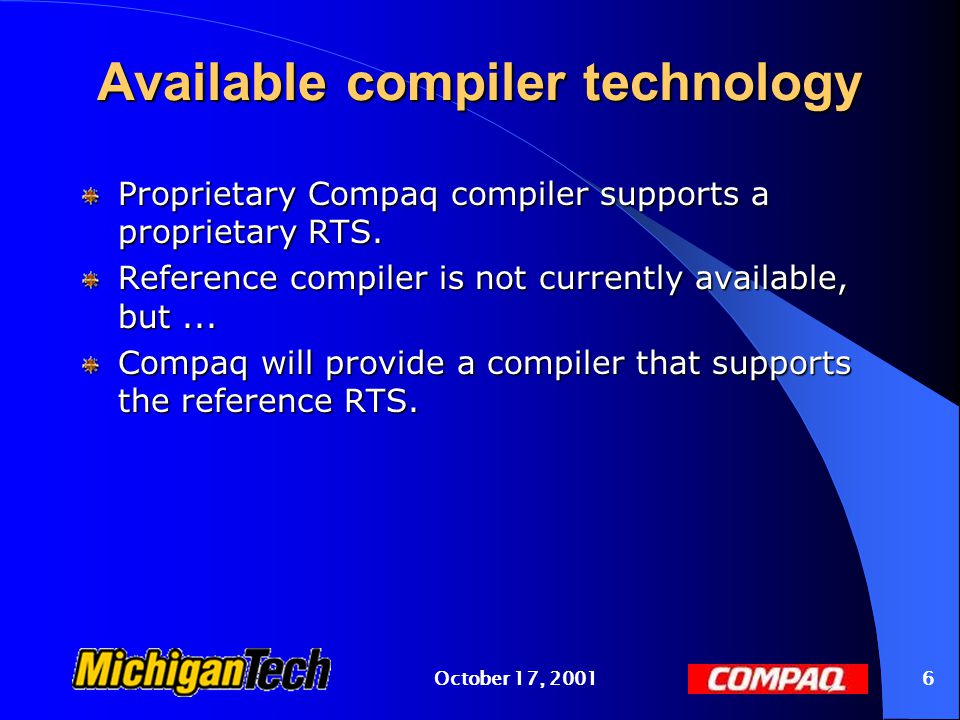 Available compiler technology

Proprietary Compaq compiler supports a proprietary RTS.

Reference compiler is not currently available, but ...

Compaq will provide a compiler that supports the reference RTS.

MichiganTech

October 17, 2001

COMPAQ

6